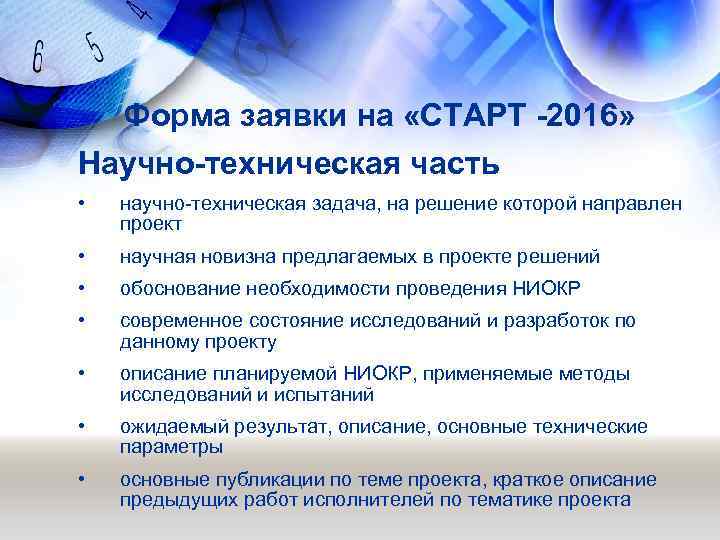 6 5 4

Форма заявки на «СТАРТ -2016»

Научно-техническая часть

• научно-техническая задача, на решение которой направлен проект

• научная новизна предлагаемых в проекте решений

• обоснование необходимости проведения НИОКР

• современное состояние исследований и разработок по данному проекту

• описание планируемой НИОКР, применяемые методы исследований и испытаний

• ожидаемый результат, описание, основные технические параметры

• основные публикации по теме проекта, краткое описание предыдущих работ исполнителей по тематике проекта